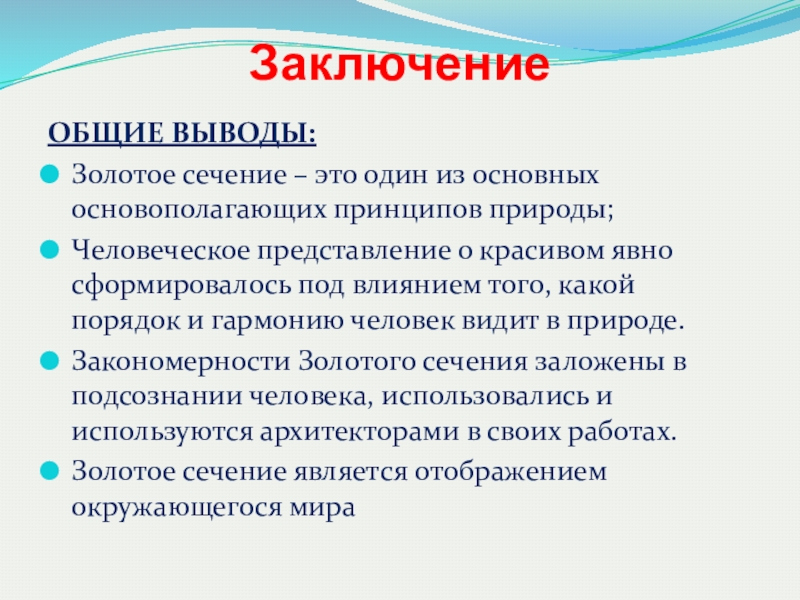 Заключение

ОБЩИЕ ВЫВОДЫ:

Золотое сечение – это один из основных основополагающих принципов природы;

Человеческое представление о красивом явно сформировалось под влиянием того, какой порядок и гармонию человек видит в природе.

Закономерности Золотого сечения заложены в подсознании человека, использовались и используются архитекторами в своих работах.

Золотое сечение является отображением окружающегося мира